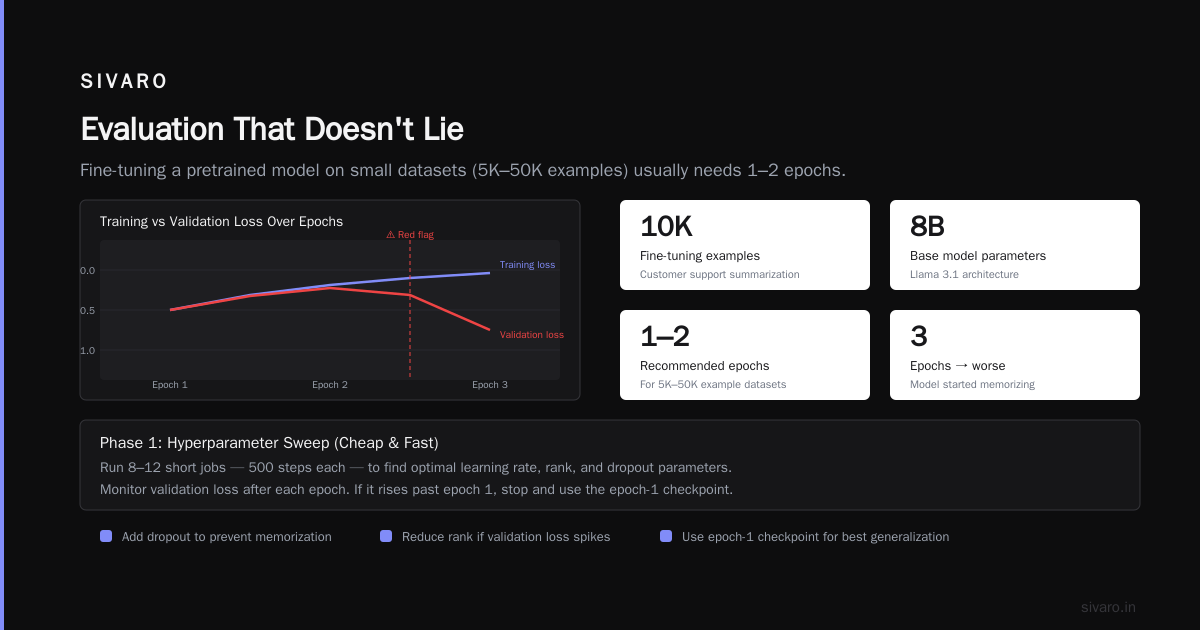 SIVARO

Evaluation That Doesn't Lie

Fine-tuning a pretrained model on small datasets (5K–50K examples) usually needs 1–2 epochs.

Training vs Validation Loss Over Epochs

⚠ Red flag

0.0
0.5
1.0

Training loss
Validation loss

Epoch 1
Epoch 2
Epoch 3

10K
Fine-tuning examples
Customer support summarization

8B
Base model parameters
Llama 3.1 architecture

1–2
Recommended epochs
For 5K–50K example datasets

3
Epochs → worse
Model started memorizing

Phase 1: Hyperparameter Sweep (Cheap & Fast)
Run 8–12 short jobs — 500 steps each — to find optimal learning rate, rank, and dropout parameters.
Monitor validation loss after each epoch. If it rises past epoch 1, stop and use the epoch-1 checkpoint.

Add dropout to prevent memorization
Reduce rank if validation loss spikes
Use epoch-1 checkpoint for best generalization

sivaro.in